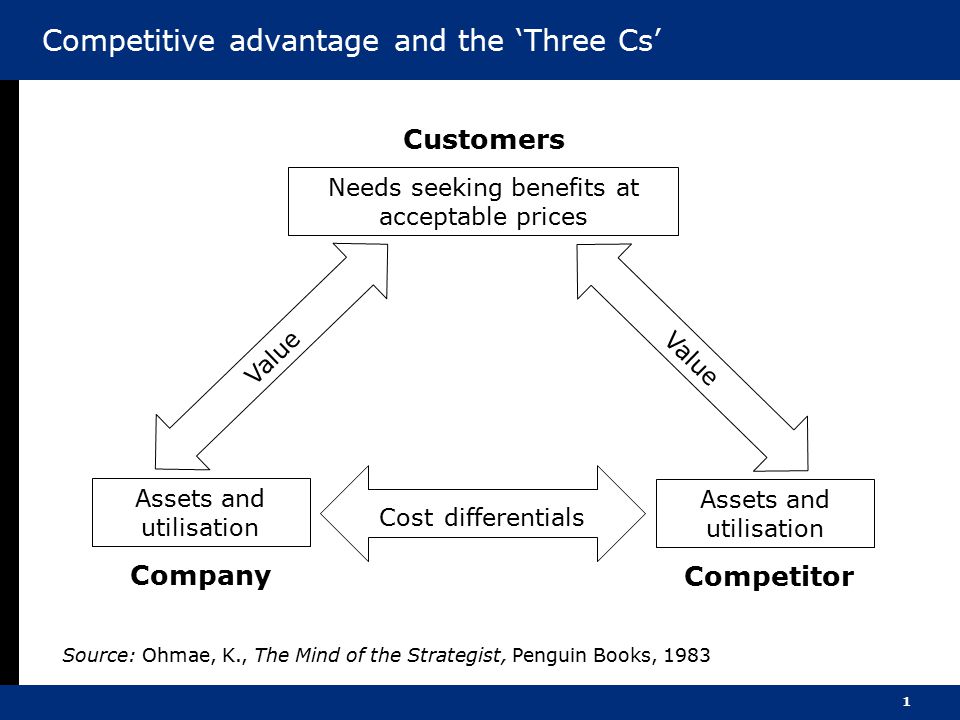 Competitive advantage and the ‘Three Cs’

Customers

Needs seeking benefits at acceptable prices

Value

Value

Assets and utilisation

Cost differentials

Assets and utilisation

Company

Competitor

Source: Ohmae, K., The Mind of the Strategist, Penguin Books, 1983

1